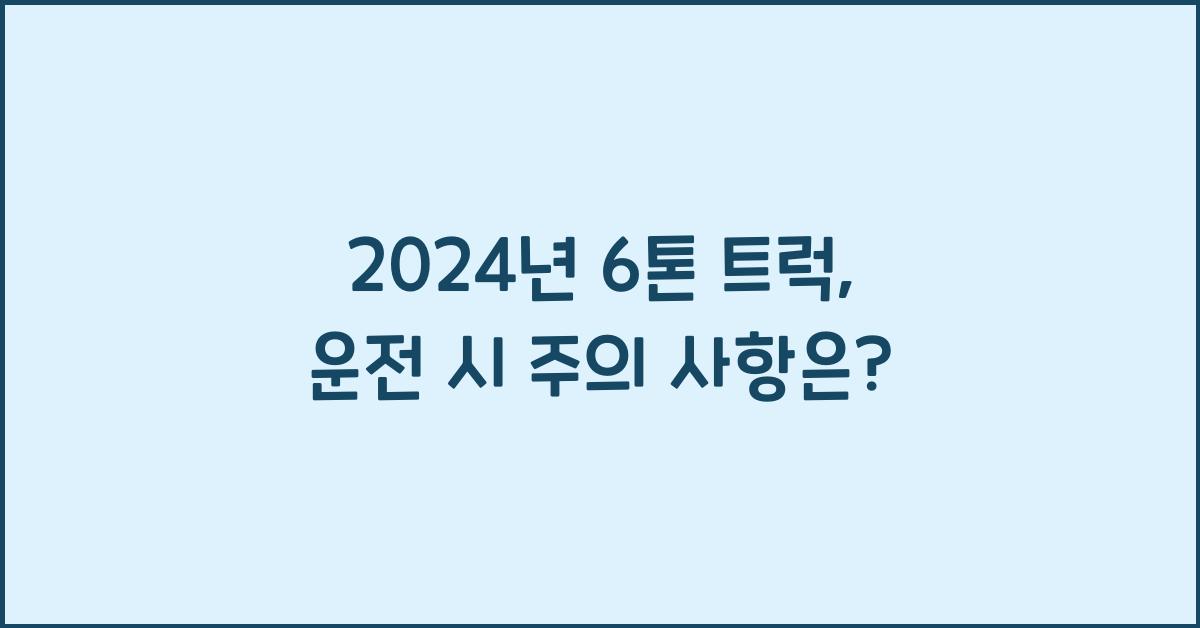 2024년 6톤 트럭,
운전 시 주의 사항은?